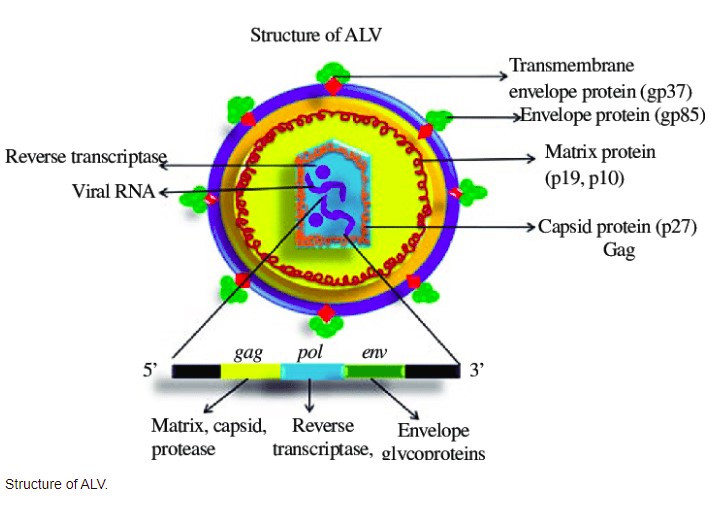 Structure of ALV

Transmembrane envelope protein (gp37)

Envelope protein (gp85)

Reverse transcriptase

Matrix protein (p19, p10)

Viral RNA

Capsid protein (p27) Gag

5'

gag

pol

env

3'

Matrix, capsid, protease

Reverse transcriptase,

Envelope glycoproteins

Structure of ALV.